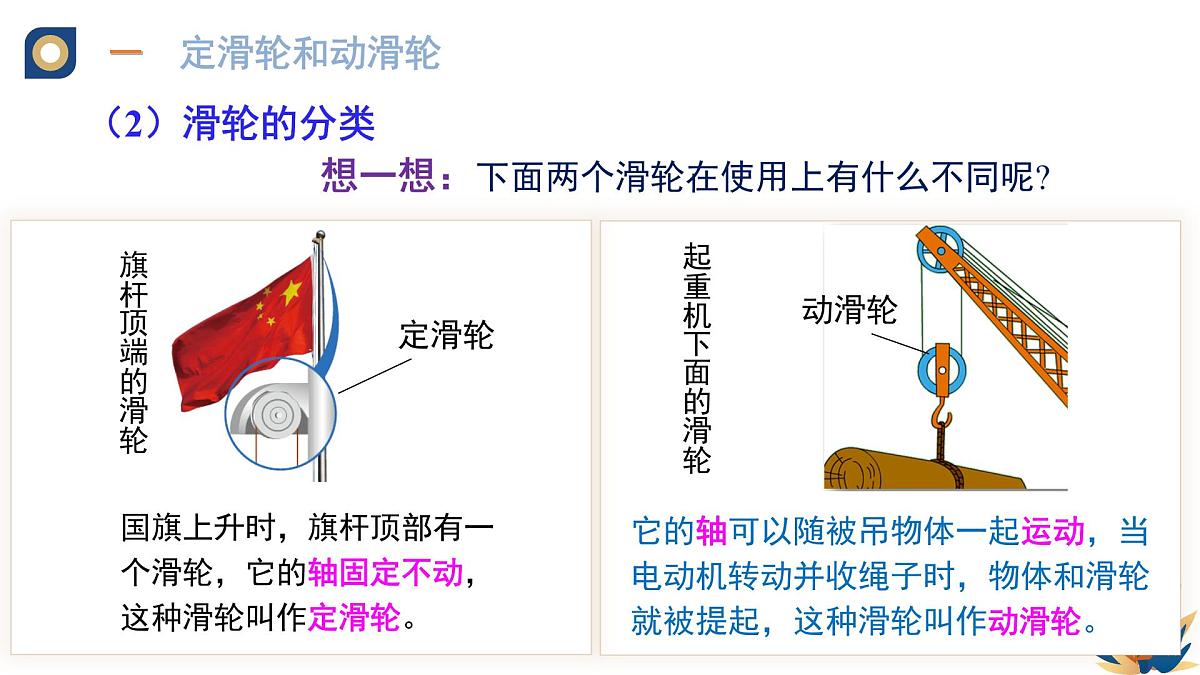 一　定滑轮和动滑轮

（2）滑轮的分类

想一想：下面两个滑轮在使用上有什么不同呢?

旗杆顶端的滑轮

定滑轮

国旗上升时，旗杆顶部有一个滑轮，它的轴固定不动，这种滑轮叫作定滑轮。

起重机下面的滑轮

动滑轮

它的轴可以随被吊物体一起运动，当电动机转动并收绳子时，物体和滑轮就被提起，这种滑轮叫作动滑轮。